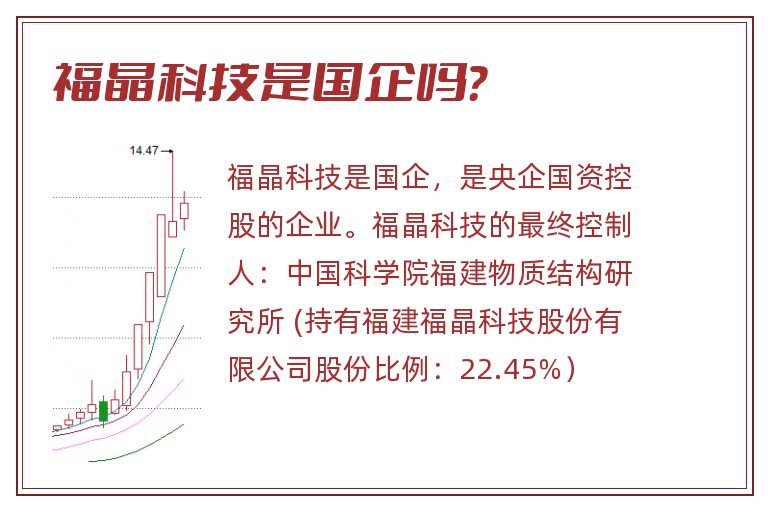 福晶科技是国企吗?

14.47

福晶科技是国企，是央企国资控股的企业。福晶科技的最终控制人：中国科学院福建物质结构研究所 (持有福建福晶科技股份有限公司股份比例：22.45%）